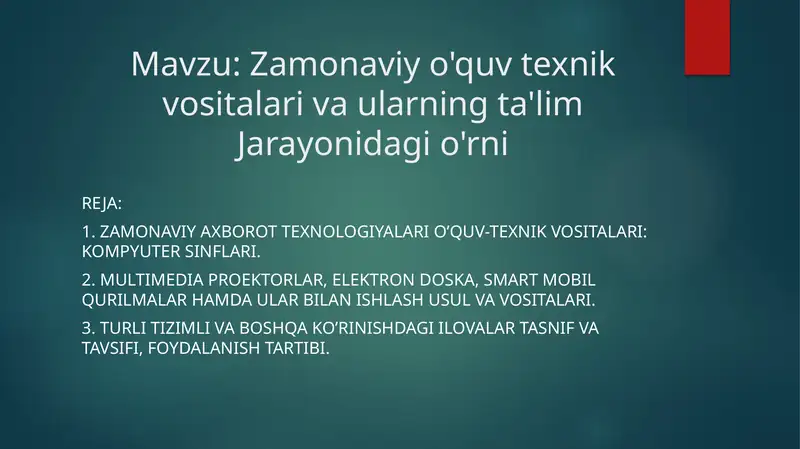 Mavzu: Zamonaviy o'quv texnik vositalari va ularning ta'lim Jarayonidagi o'rni

REJA:

1. ZAMONAVIY AXBOROT TEXNOLOGIYALARI O‘QUV-TEXNIK VOSITALARI: KOMPYUTER SINFLARI.

2. MULTIMEDIA PROEKTORLAR, ELEKTRON DOSKA, SMART MOBIL QURILMALAR HAMDA ULAR BILAN ISHLASH USUL VA VOSITALARI.

3. TURLI TIZIMLI VA BOSHQA KO‘RINISHDAGI ILOVALAR TASNIF VA TAVSIFI, FOYDALANISH TARTIBI.